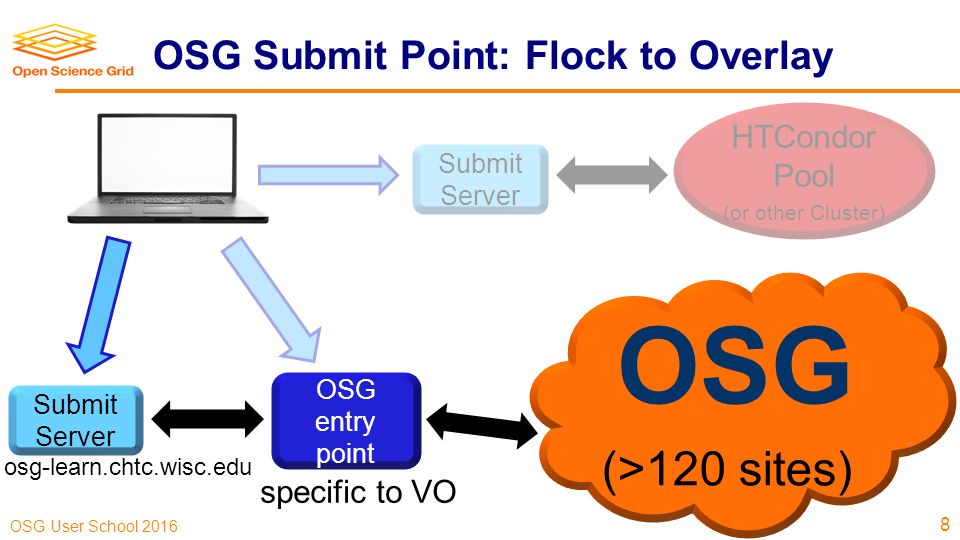 Open Science Grid

OSG Submit Point: Flock to Overlay

Submit Server

HTCondor Pool (or other Cluster)

Submit Server

osg-learn.chtc.wisc.edu

OSG entry point

specific to VO

OSG

(>120 sites)

OSG User School 2016

8